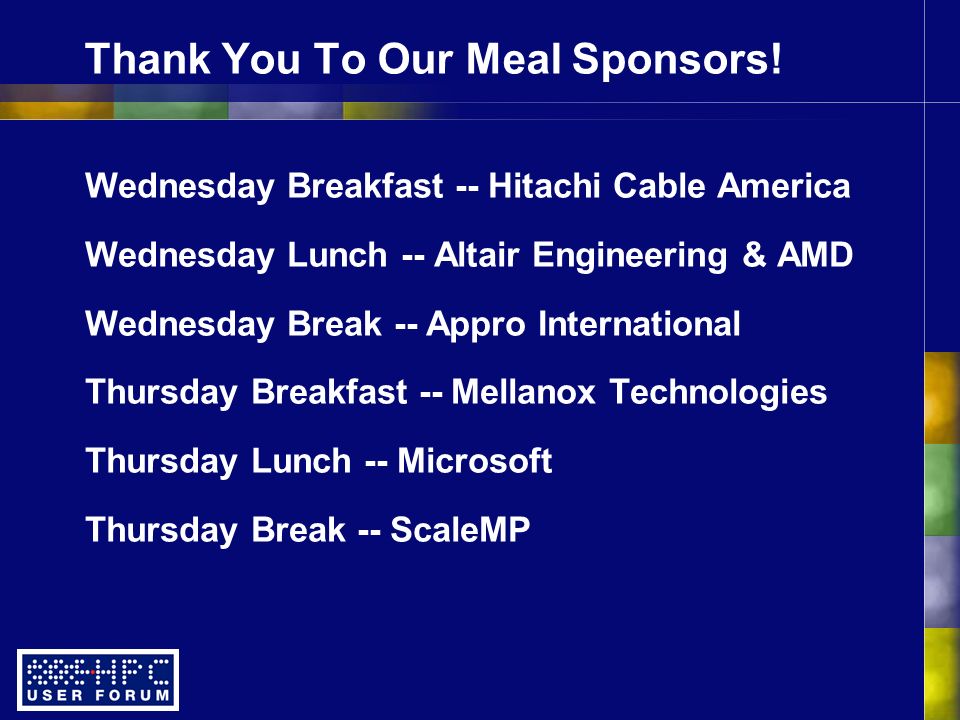 Thank You To Our Meal Sponsors!

Wednesday Breakfast -- Hitachi Cable America

Wednesday Lunch -- Altair Engineering & AMD

Wednesday Break -- Appro International

Thursday Breakfast -- Mellanox Technologies

Thursday Lunch -- Microsoft

Thursday Break -- ScaleMP

HPC
USER FORUM